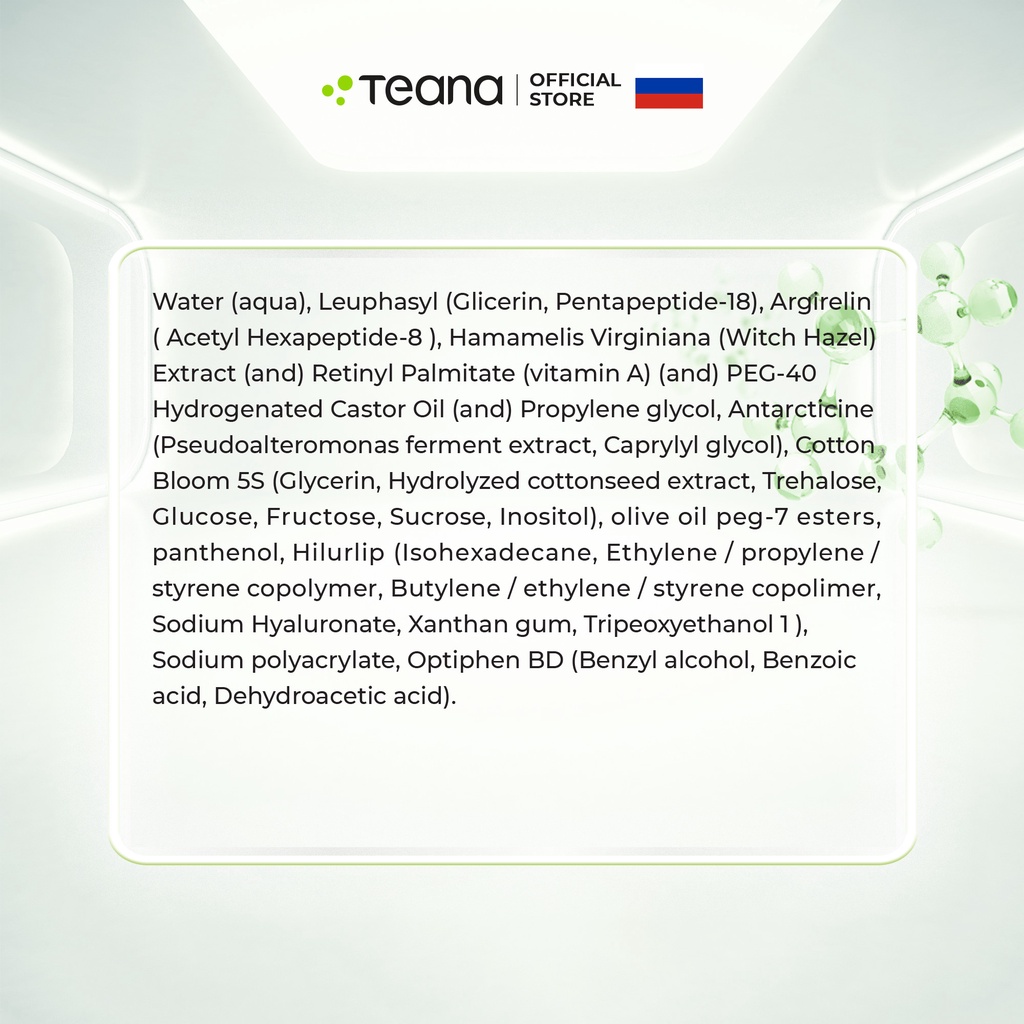 Teana | OFFICIAL STORE

Water (aqua), Leuphasyl (Glicerin, Pentapeptide-18), Argirelin ( Acetyl Hexapeptide-8 ), Hamamelis Virginiana (Witch Hazel) Extract (and) Retinyl Palmitate (vitamin A) (and) PEG-40 Hydrogenated Castor Oil (and) Propylene glycol, Antarcticine (Pseudoalteromonas ferment extract, Caprylyl glycol), Cotton Bloom 5S (Glycerin, Hydrolyzed cottonseed extract, Trehalose, Glucose, Fructose, Sucrose, Inositol), olive oil peg-7 esters, panthenol, Hilurlip (Isohexadecane, Ethylene / propylene / styrene copolymer, Butylene / ethylene / styrene copolimer, Sodium Hyaluronate, Xanthan gum, Tripeoxyethanol 1 ), Sodium polyacrylate, Optiphen BD (Benzyl alcohol, Benzoic acid, Dehydroacetic acid).